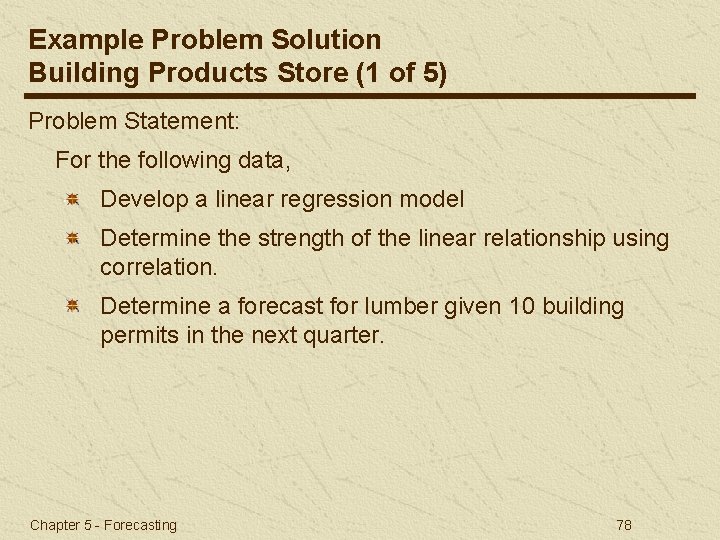 Example Problem Solution
Building Products Store (1 of 5)

Problem Statement:

For the following data,

Develop a linear regression model

Determine the strength of the linear relationship using correlation.

Determine a forecast for lumber given 10 building permits in the next quarter.

Chapter 5 - Forecasting

78